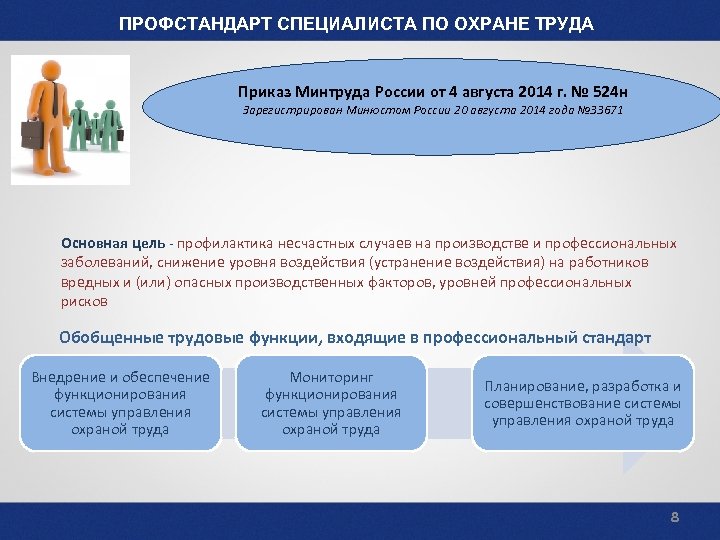 ПРОФСТАНДАРТ СПЕЦИАЛИСТА ПО ОХРАНЕ ТРУДА

Приказ Минтруда России от 4 августа 2014 г. № 524н
Зарегистрирован Минюстом России 20 августа 2014 года №33671

Основная цель - профилактика несчастных случаев на производстве и профессиональных заболеваний, снижение уровня воздействия (устранение воздействия) на работников вредных и (или) опасных производственных факторов, уровней профессиональных рисков

Обобщенные трудовые функции, входящие в профессиональный стандарт

Внедрение и обеспечение функционирования системы управления охраной труда

Мониторинг функционирования системы управления охраной труда

Планирование, разработка и совершенствование системы управления охраной труда

8